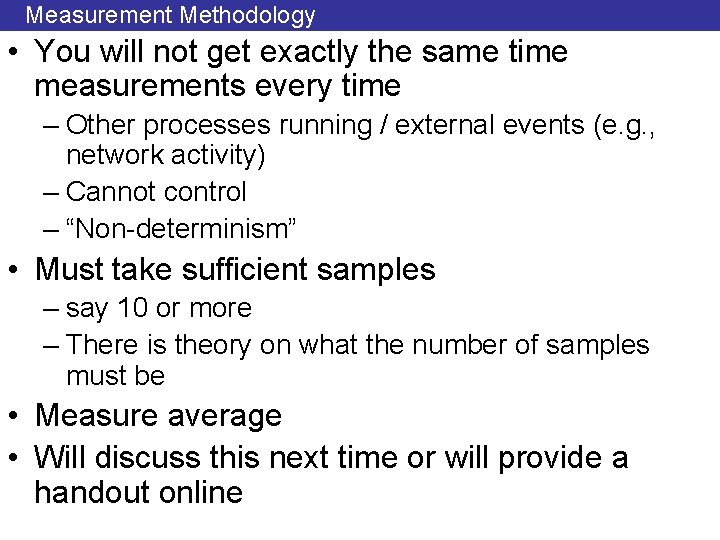 Measurement Methodology

• You will not get exactly the same time measurements every time
 – Other processes running / external events (e.g., network activity)
 – Cannot control
 – “Non-determinism”
• Must take sufficient samples
 – say 10 or more
 – There is theory on what the number of samples must be
• Measure average
• Will discuss this next time or will provide a handout online